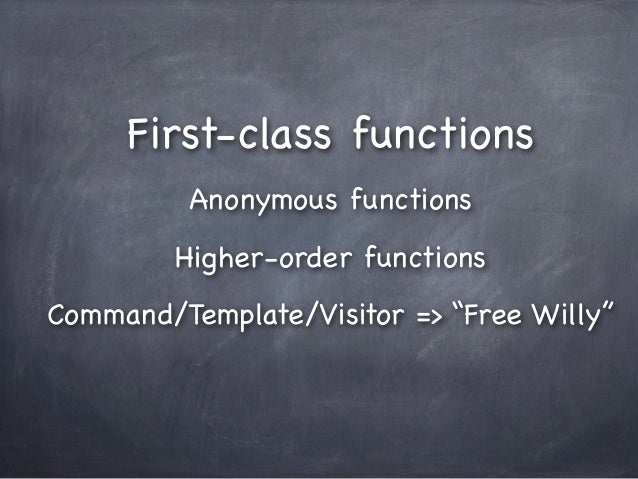 First-class functions

Anonymous functions

Higher-order functions

Command/Template/Visitor => “Free Willy”